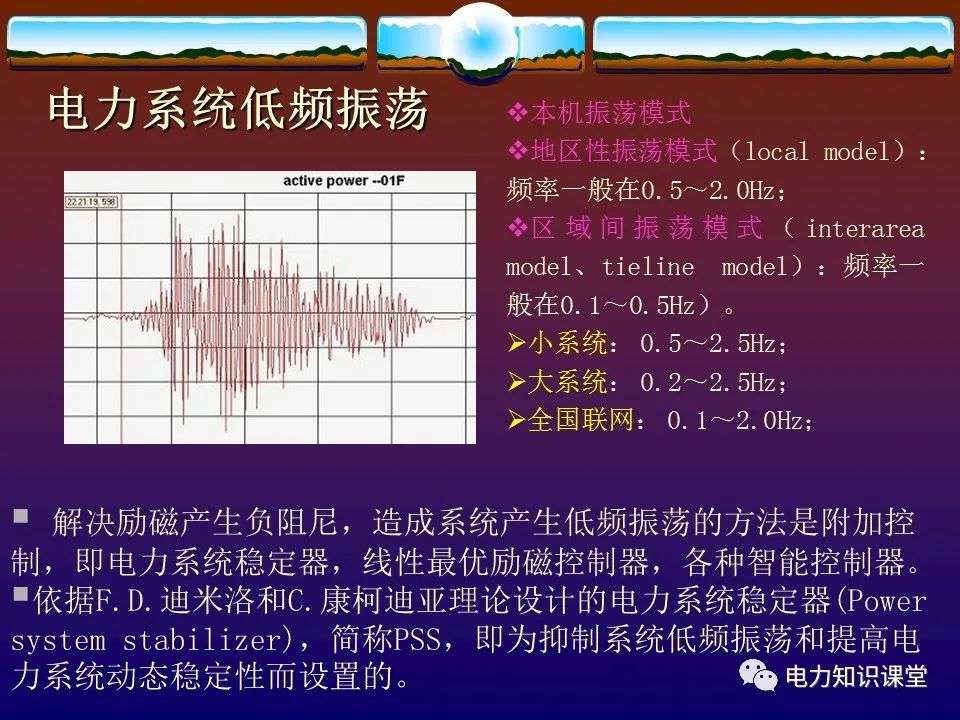 电力系统低频振荡

active power --01F

22:21:19, 598

❖本机振荡模式
❖地区性振荡模式（local model）：频率一般在0.5～2.0Hz；
❖区域间振荡模式（interarea model、tieline model）：频率一般在0.1～0.5Hz）。
➢小系统：0.5～2.5Hz；
➢大系统：0.2～2.5Hz；
➢全国联网：0.1～2.0Hz；

▪ 解决励磁产生负阻尼，造成系统产生低频振荡的方法是附加控制，即电力系统稳定器，线性最优励磁控制器，各种智能控制器。
▪依据F.D.迪米洛和C.康柯迪亚理论设计的电力系统稳定器(Power system stabilizer)，简称PSS，即为抑制系统低频振荡和提高电力系统动态稳定性而设置的。

电力知识课堂